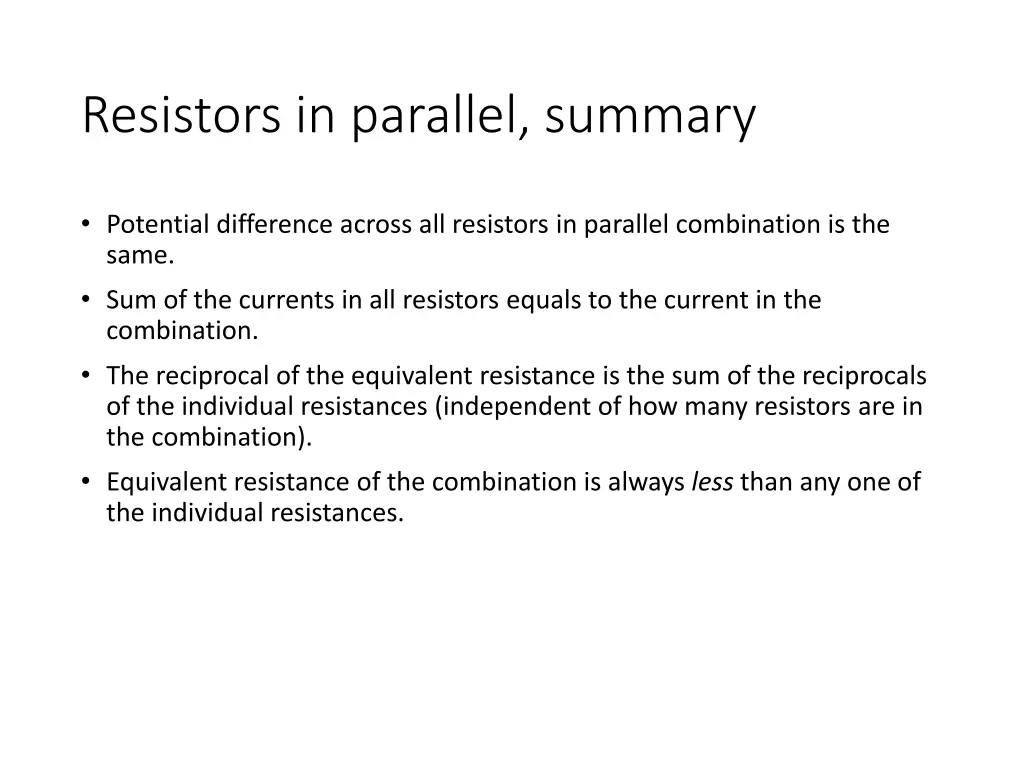 Resistors in parallel, summary

• Potential difference across all resistors in parallel combination is the same.

• Sum of the currents in all resistors equals to the current in the combination.

• The reciprocal of the equivalent resistance is the sum of the reciprocals of the individual resistances (independent of how many resistors are in the combination).

• Equivalent resistance of the combination is always less than any one of the individual resistances.